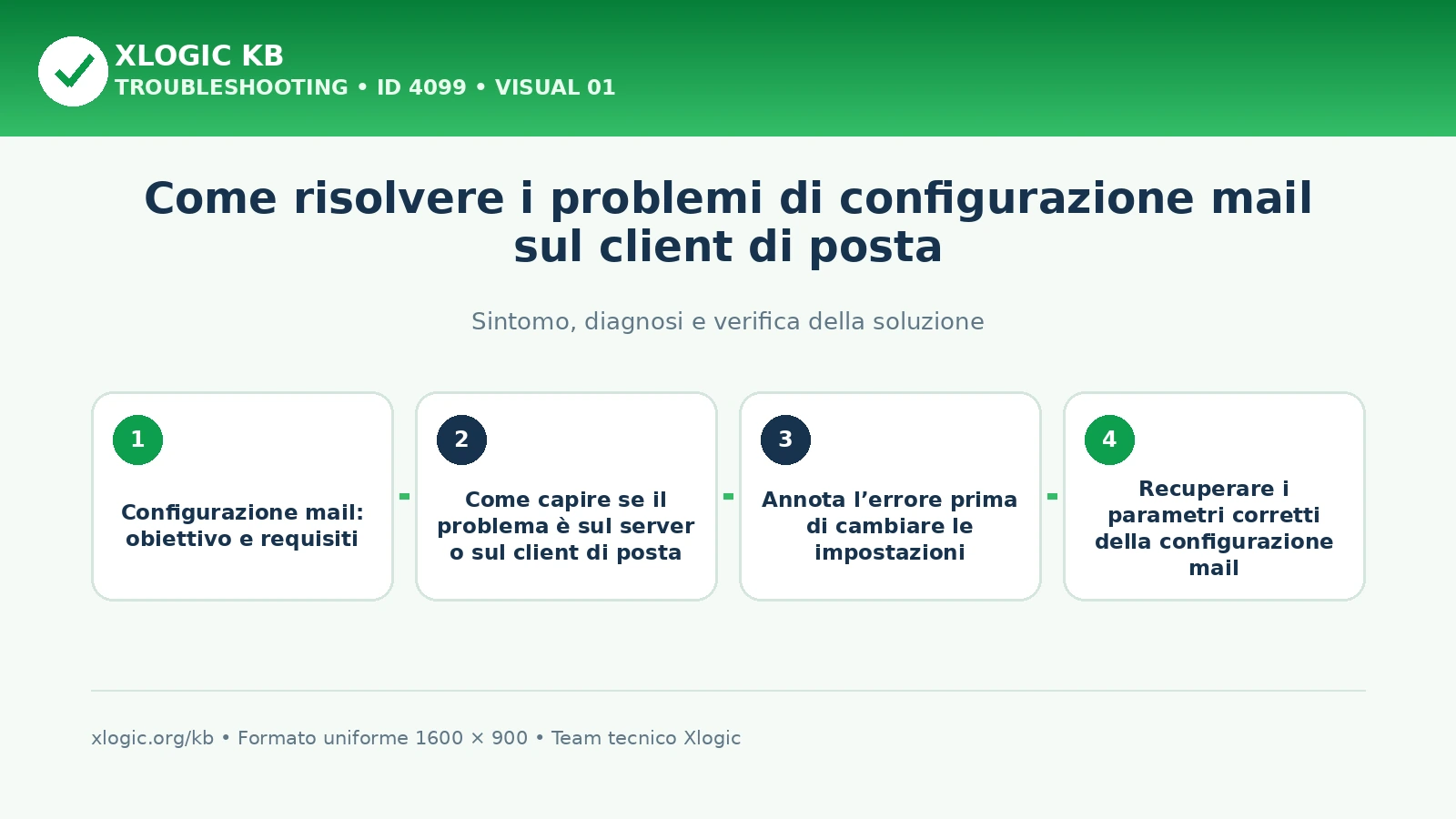 XLOGIC KB
TROUBLESHOOTING • ID 4099 • VISUAL 01

Come risolvere i problemi di configurazione mail sul client di posta

Sintomo, diagnosi e verifica della soluzione

1
Configurazione mail: obiettivo e requisiti

2
Come capire se il problema è sul server o sul client di posta

3
Annota l’errore prima di cambiare le impostazioni

4
Recuperare i parametri corretti della configurazione mail

xlogic.org/kb • Formato uniforme 1600 × 900 • Team tecnico Xlogic